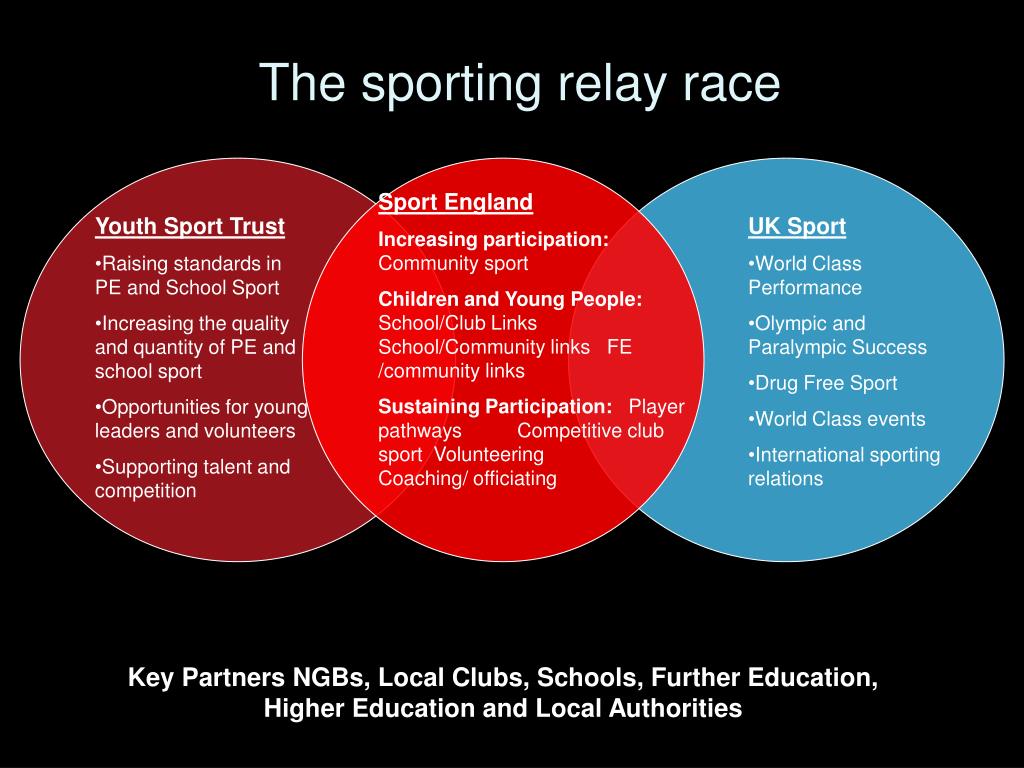 The sporting relay race

Youth Sport Trust

•Raising standards in PE and School Sport

•Increasing the quality and quantity of PE and school sport

•Opportunities for young leaders and volunteers

•Supporting talent and competition

Sport England

Increasing participation: Community sport

Children and Young People: School/Club Links School/Community links FE /community links

Sustaining Participation: Player pathways Competitive club sport Volunteering Coaching/ officiating

UK Sport

•World Class Performance

•Olympic and Paralympic Success

•Drug Free Sport

•World Class events

•International sporting relations

Key Partners NGBs, Local Clubs, Schools, Further Education, Higher Education and Local Authorities